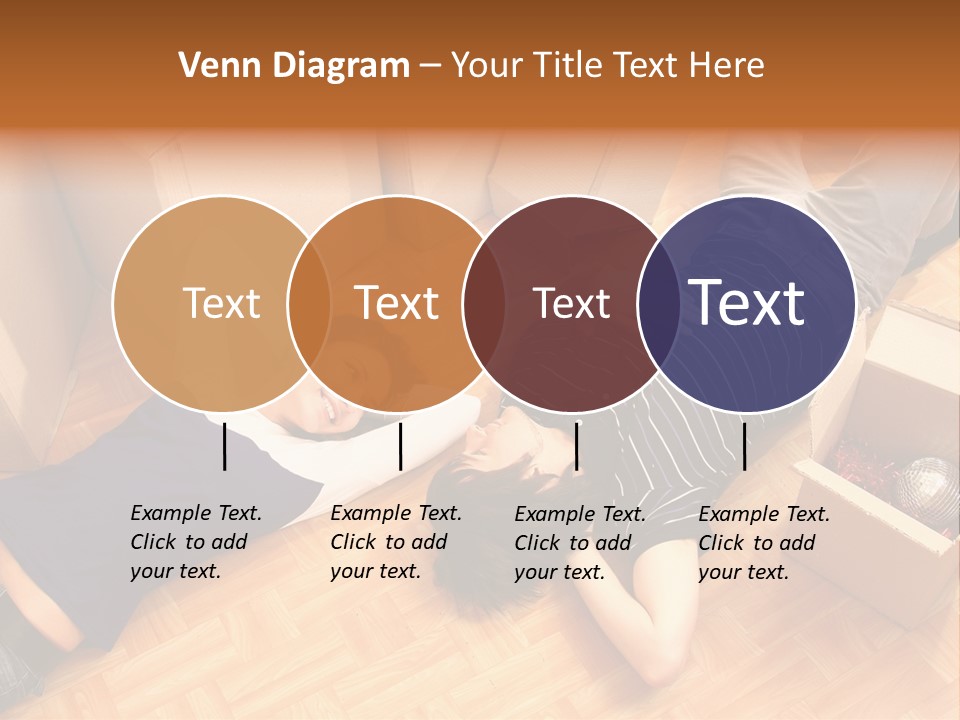 Venn Diagram – Your Title Text Here

Text

Text

Text

Text

Example Text. Click to add your text.

Example Text. Click to add your text.

Example Text. Click to add your text.

Example Text. Click to add your text.